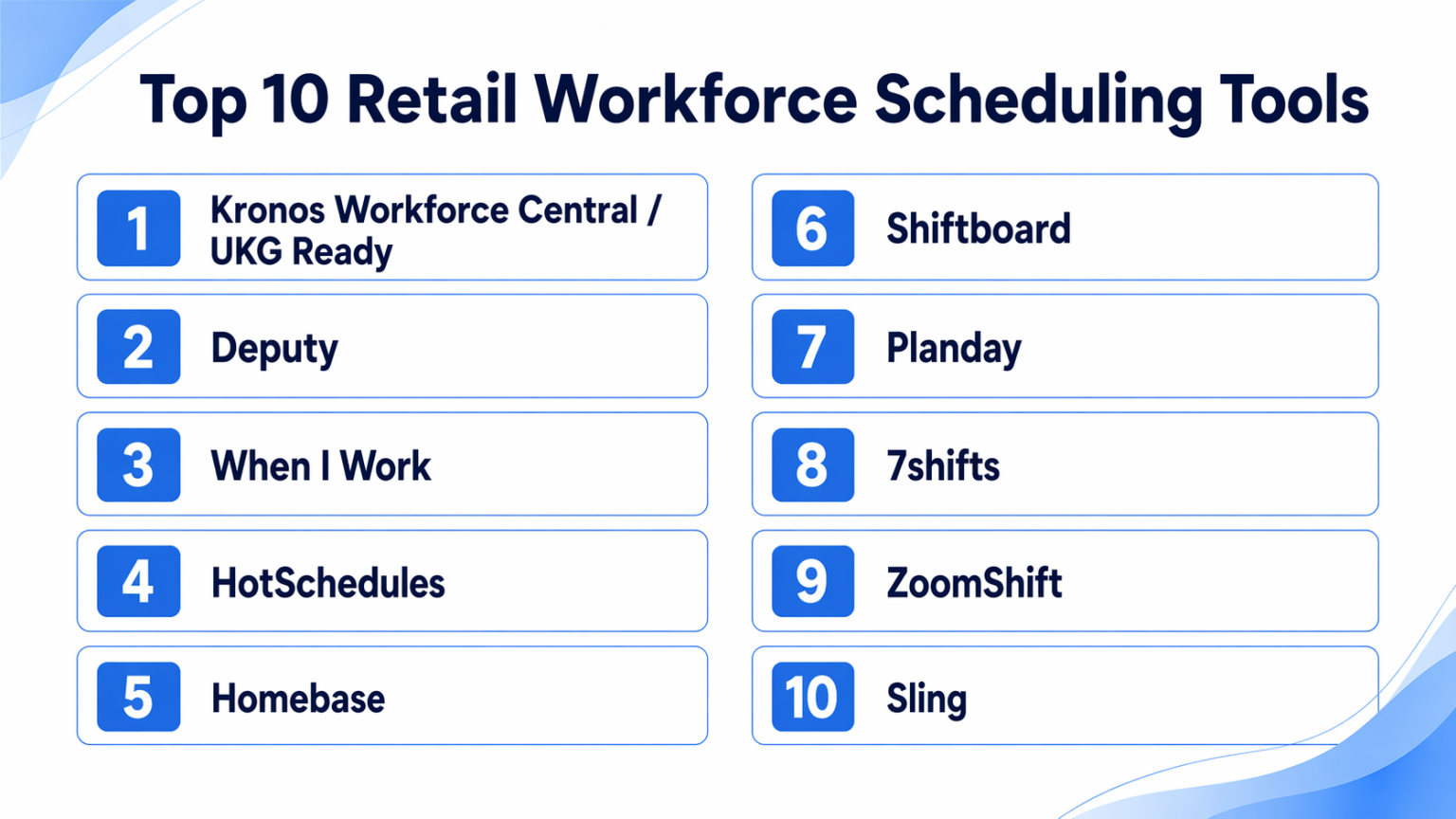 Top 10 Retail Workforce Scheduling Tools

1 Kronos Workforce Central / UKG Ready

2 Deputy

3 When I Work

4 HotSchedules

5 Homebase

6 Shiftboard

7 Planday

8 7shifts

9 ZoomShift

10 Sling